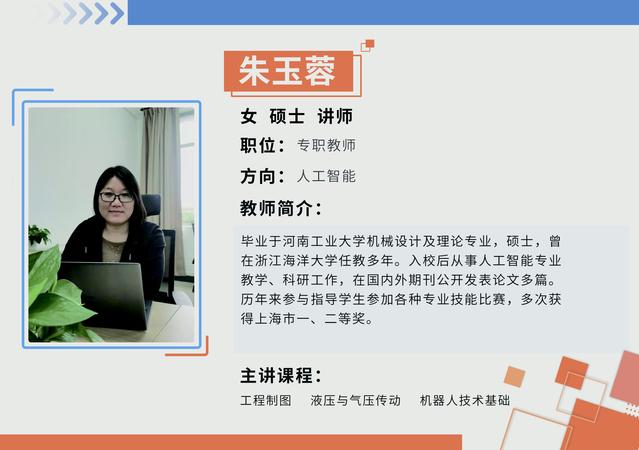 朱玉蓉

女 硕士 讲师

职位：专职教师

方向：人工智能

教师简介：

毕业于河南工业大学机械设计及理论专业，硕士，曾在浙江海洋大学任教多年。入校后从事人工智能专业教学、科研工作，在国内外期刊公开发表论文多篇。历年来参与指导学生参加各种专业技能比赛，多次获得上海市一、二等奖。

主讲课程：

工程制图 液压与气压传动 机器人技术基础